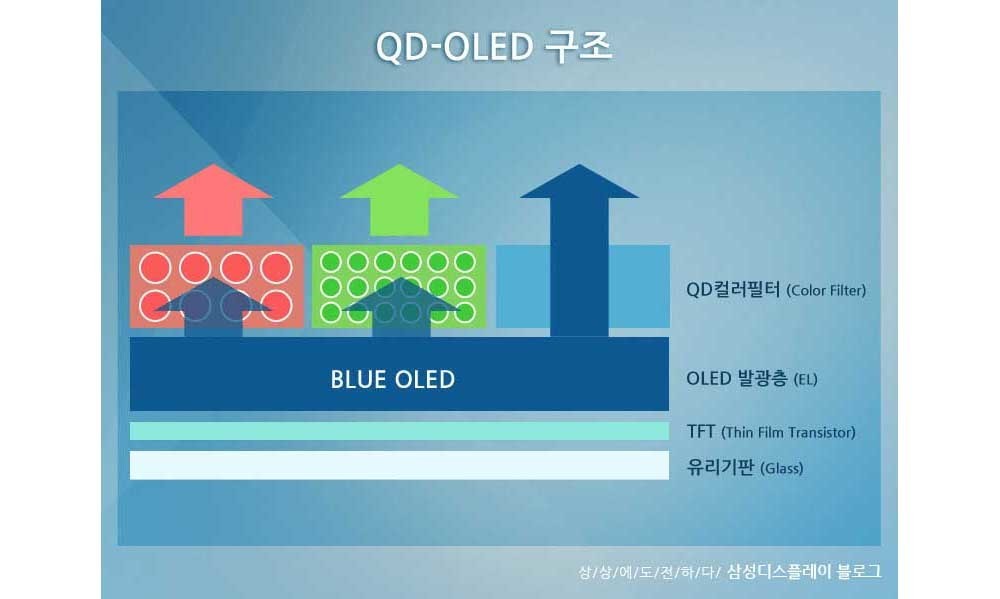 QD-OLED 구조

QD컬러필터 (Color Filter)

BLUE OLED

OLED 발광층 (EL)

TFT (Thin Film Transistor)

유리기판 (Glass)

상/상/에/도/전/하/다/ 삼성디스플레이 블로그